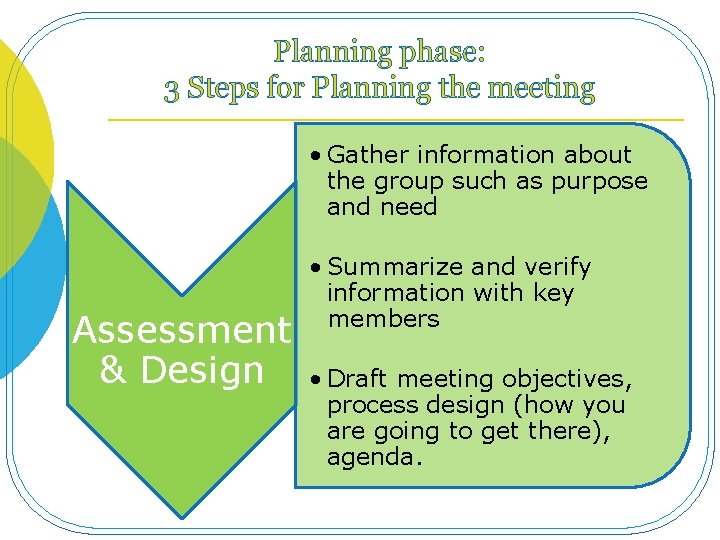 Planning phase:
3 Steps for Planning the meeting

Assessment & Design

• Gather information about the group such as purpose and need

• Summarize and verify information with key members

• Draft meeting objectives, process design (how you are going to get there), agenda.